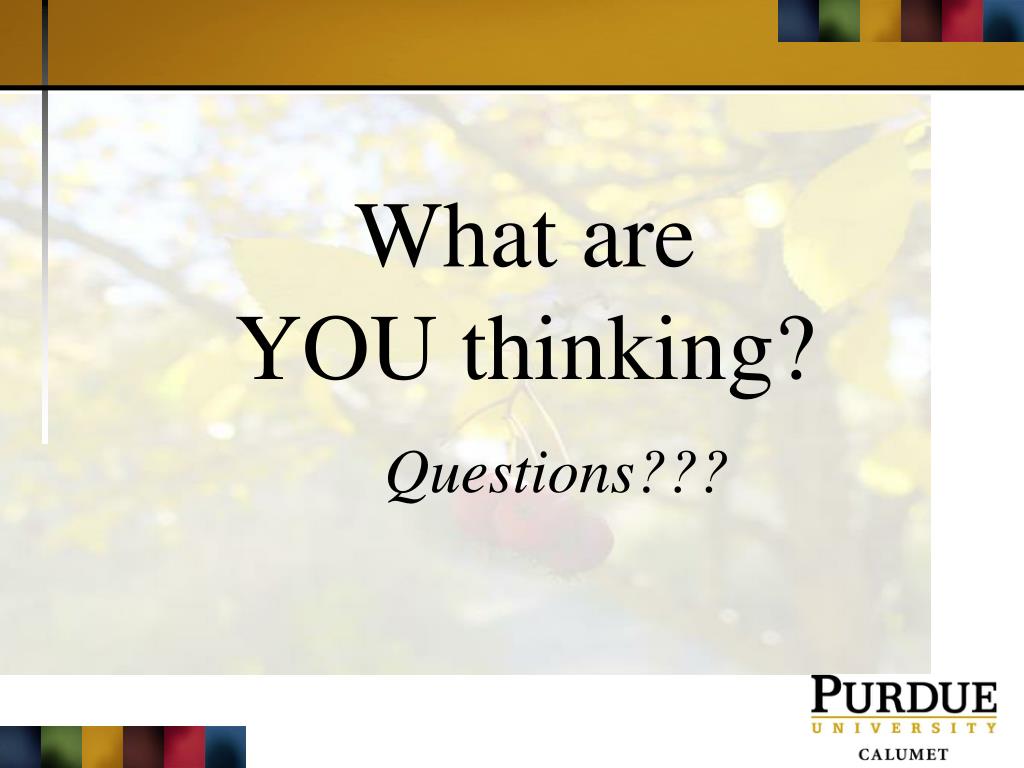 What are
YOU thinking?

Questions???

PURDUE
UNIVERSITY
CALUMET